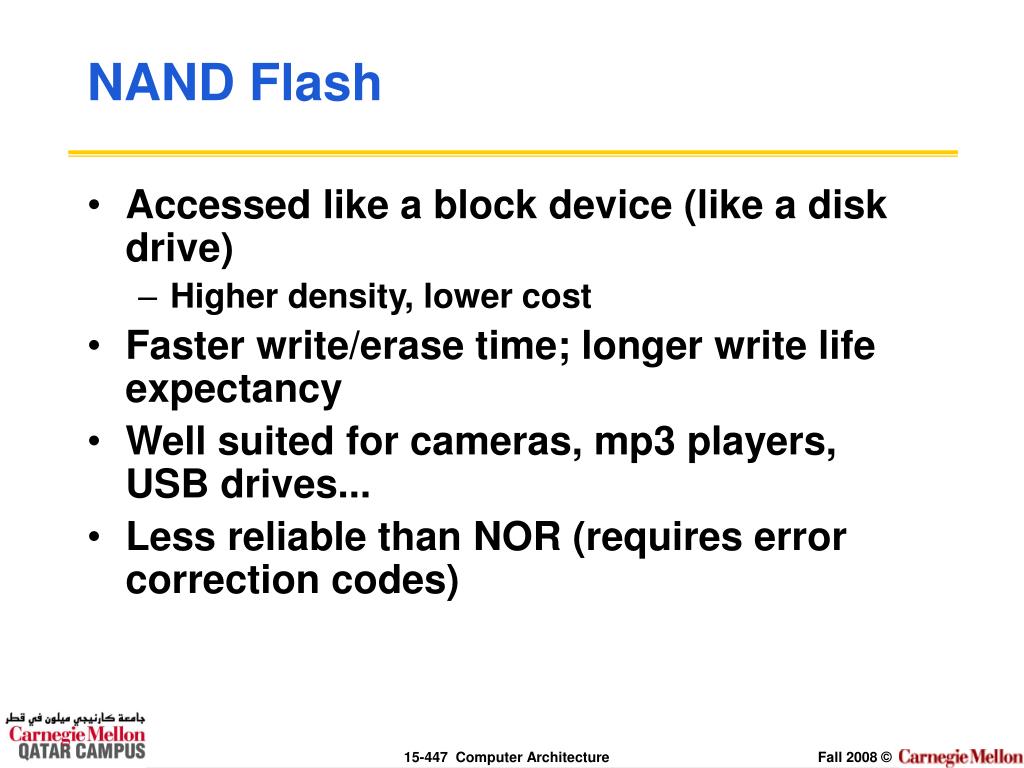 NAND Flash

• Accessed like a block device (like a disk drive)
– Higher density, lower cost
• Faster write/erase time; longer write life expectancy
• Well suited for cameras, mp3 players, USB drives...
• Less reliable than NOR (requires error correction codes)

جامعة كارنيجي ميلون في قطر
Carnegie Mellon
QATAR CAMPUS

15-447 Computer Architecture

Fall 2008 © Carnegie Mellon